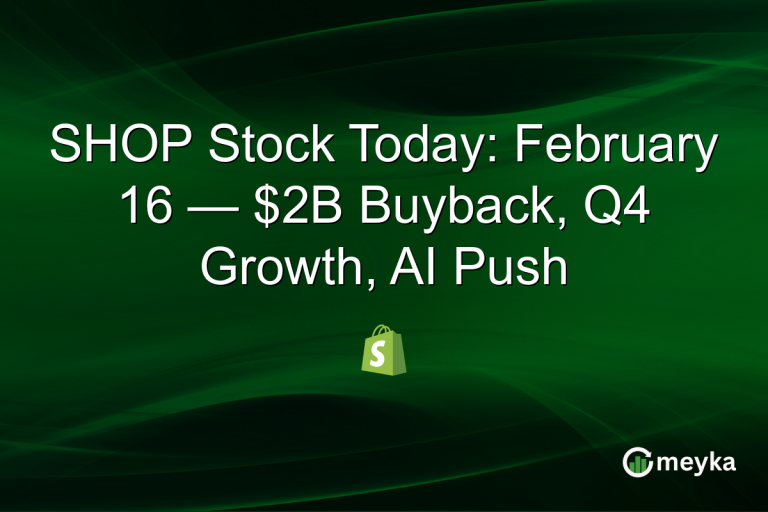 SHOP Stock Today: February 16 — \$2B Buyback, Q4 Growth, AI Push

S

meyka